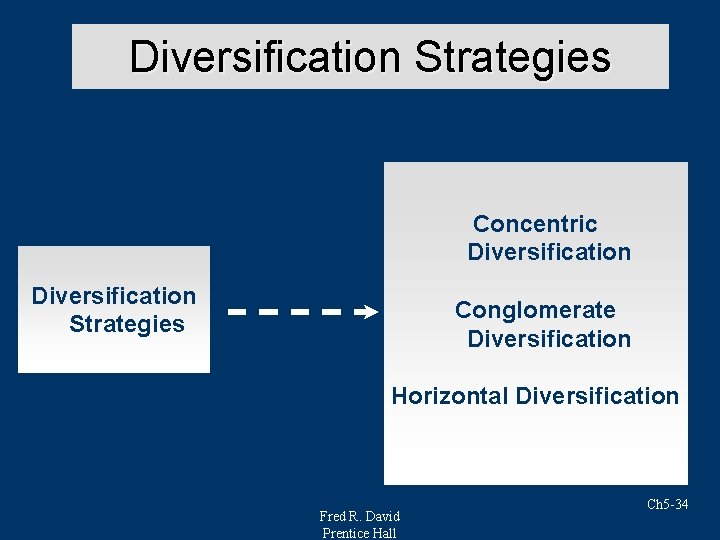 Diversification Strategies

Diversification Strategies

Concentric Diversification

Conglomerate Diversification

Horizontal Diversification

Ch5-34

Fred R. David
Prentice Hall